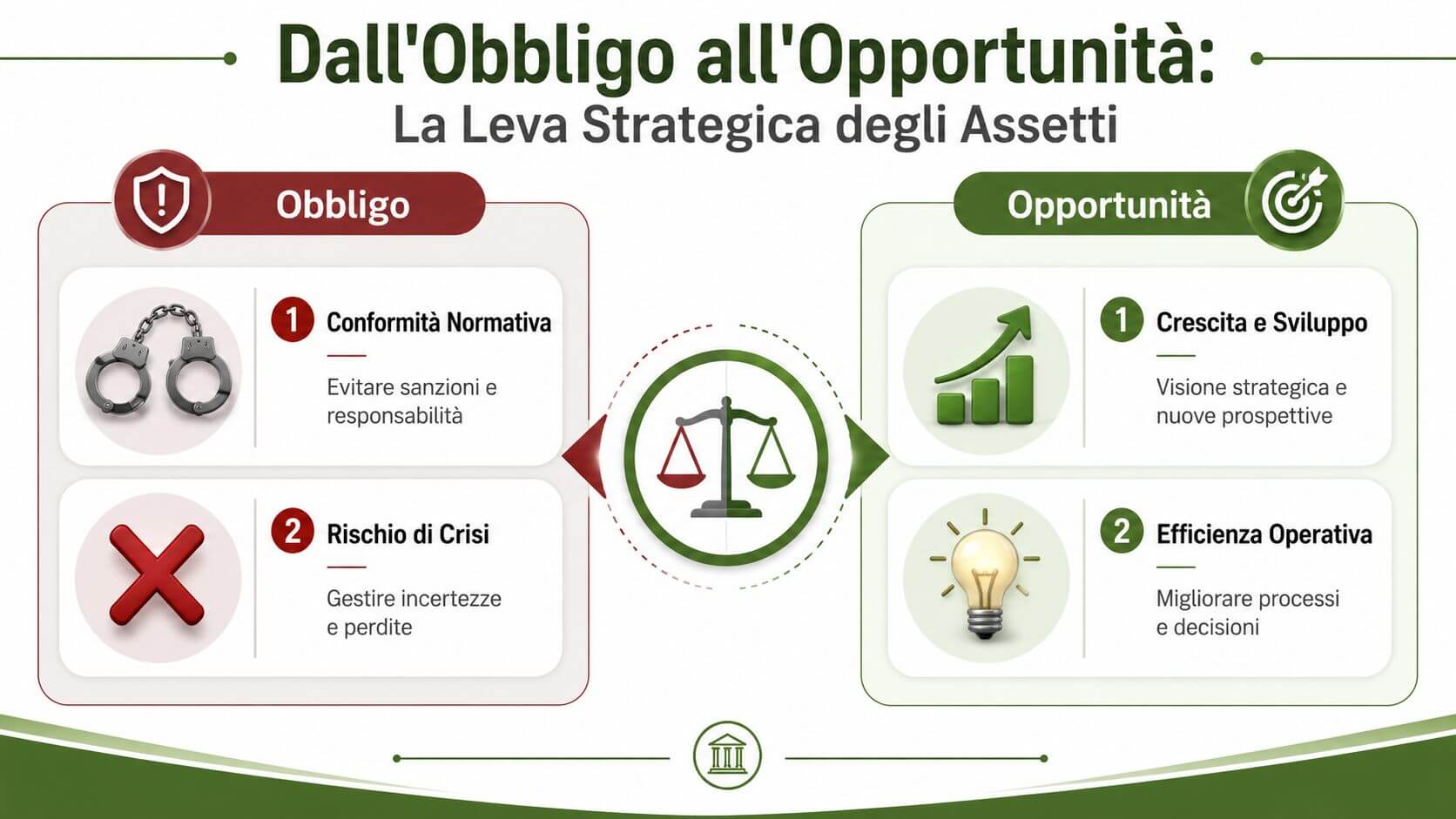 Dall'Obbligo all'Opportunità:
La Leva Strategica degli Assetti

Obbligo

1 Conformità Normativa

Evitare sanzioni e responsabilità

2 Rischio di Crisi

Gestire incertezze e perdite

Opportunità

1 Crescita e Sviluppo

Visione strategica e nuove prospettive

2 Efficienza Operativa

Migliorare processi e decisioni